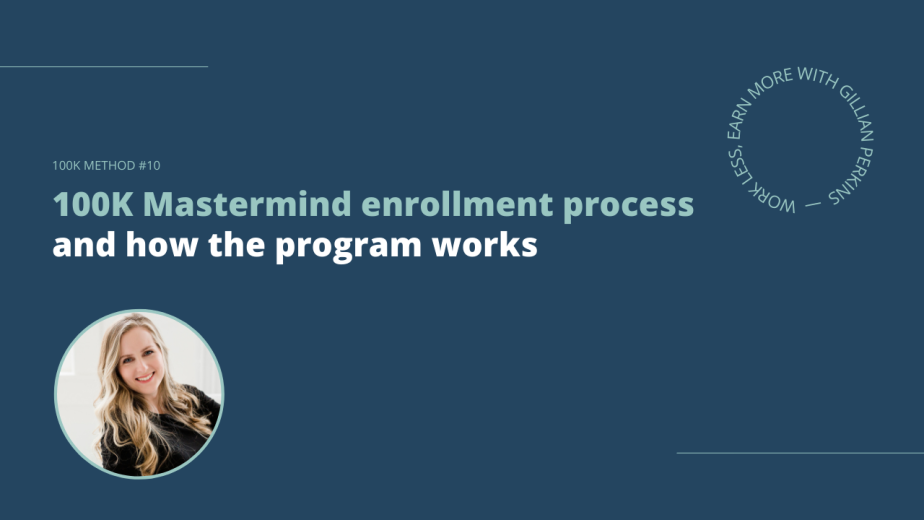 100K METHOD #10

100K Mastermind enrollment process and how the program works

WORK LESS, EARN MORE WITH GILLIAN PERKINS —